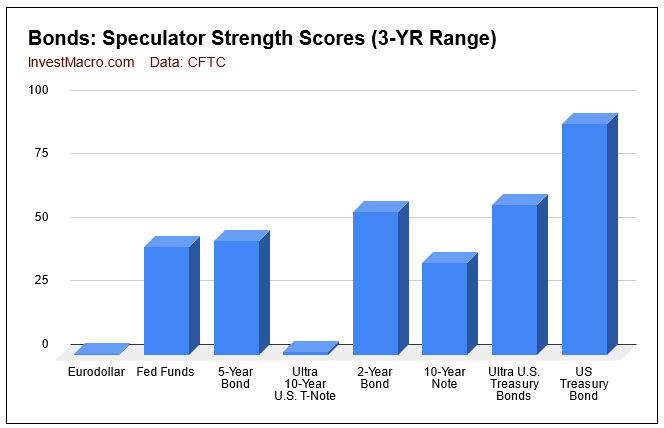 Bonds: Speculator Strength Scores (3-YR Range)
InvestMacro.com Data: CFTC

100
75
50
25
0

Eurodollar
Fed Funds
5-Year Bond
Ultra 10-Year U.S. T-Note
2-Year Bond
10-Year Note
Ultra U.S. Treasury Bonds
US Treasury Bond